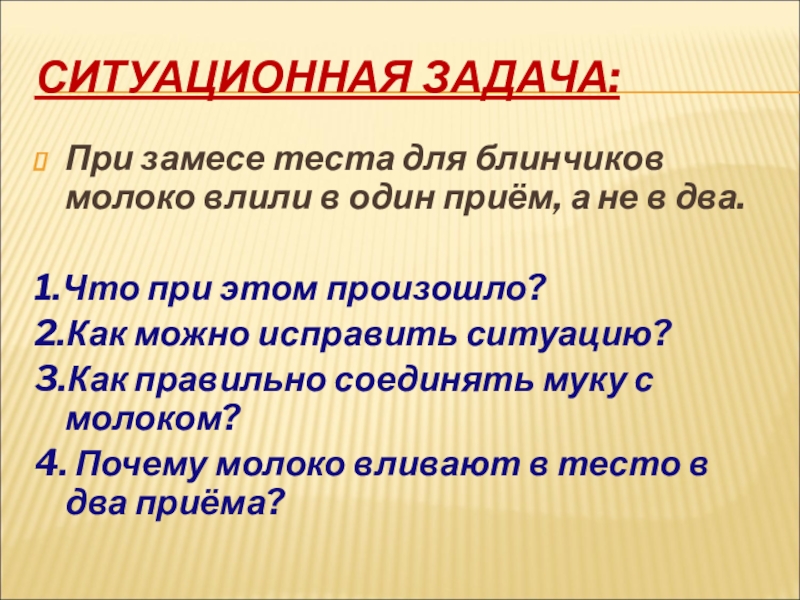 СИТУАЦИОННАЯ ЗАДАЧА:

При замесе теста для блинчиков молоко влили в один приём, а не в два.

1.Что при этом произошло?
2.Как можно исправить ситуацию?
3.Как правильно соединять муку с молоком?
4. Почему молоко вливают в тесто в два приёма?